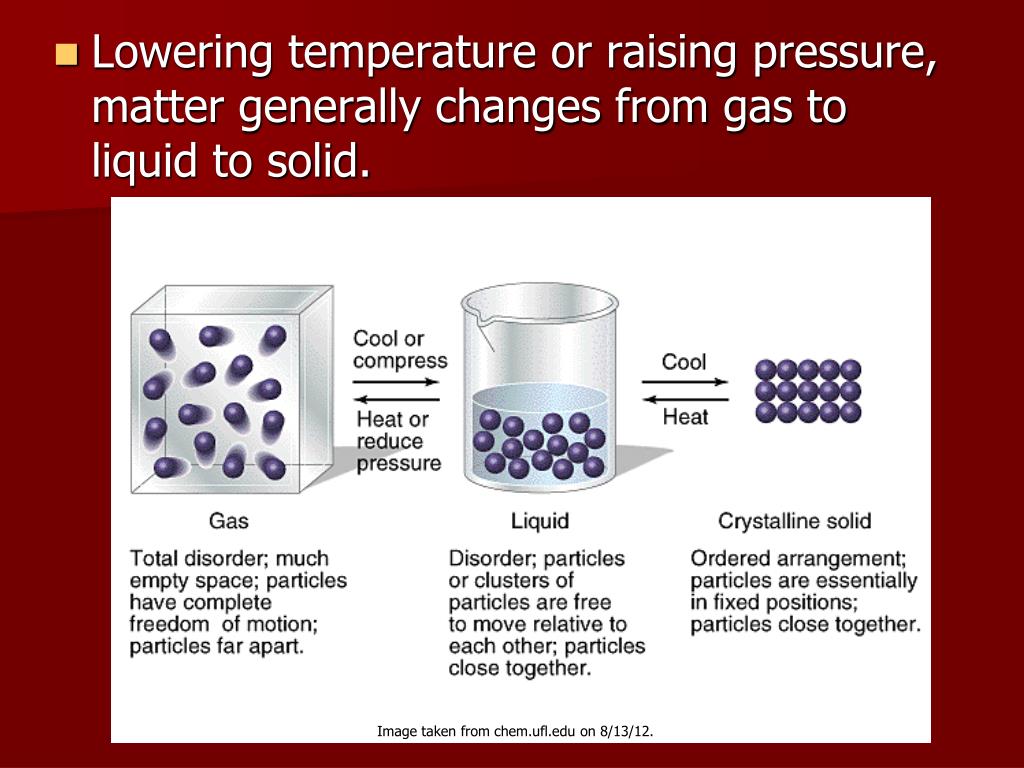 Lowering temperature or raising pressure, matter generally changes from gas to liquid to solid.

Cool or compress

Heat or reduce pressure

Cool

Heat

Gas

Total disorder; much empty space; particles have complete freedom of motion; particles far apart.

Liquid

Disorder; particles or clusters of particles are free to move relative to each other; particles close together.

Crystalline solid

Ordered arrangement; particles are essentially in fixed positions; particles close together.

Image taken from chem.ufl.edu on 8/13/12.